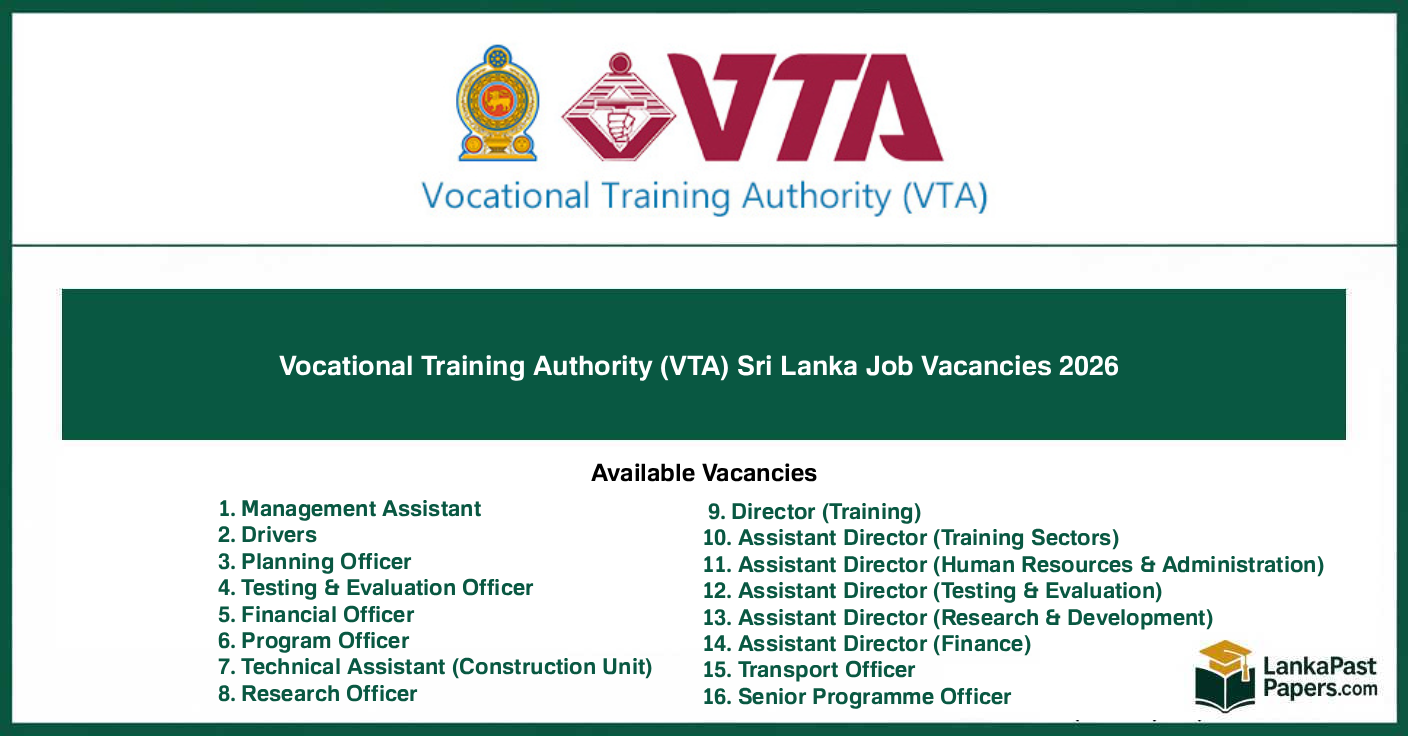 VTA

Vocational Training Authority (VTA)

Vocational Training Authority (VTA) Sri Lanka Job Vacancies 2026

Available Vacancies

1. Management Assistant
2. Drivers
3. Planning Officer
4. Testing & Evaluation Officer
5. Financial Officer
6. Program Officer
7. Technical Assistant (Construction Unit)
8. Research Officer

9. Director (Training)
10. Assistant Director (Training Sectors)
11. Assistant Director (Human Resources & Administration)
12. Assistant Director (Testing & Evaluation)
13. Assistant Director (Research & Development)
14. Assistant Director (Finance)
15. Transport Officer
16. Senior Programme Officer

LankaPast Papers.com